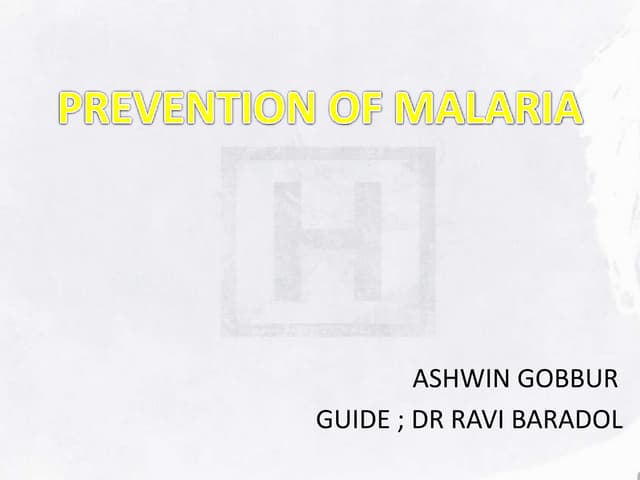 PREVENTION OF MALARIA

H

ASHWIN GOBBUR
GUIDE ; DR RAVI BARADOL